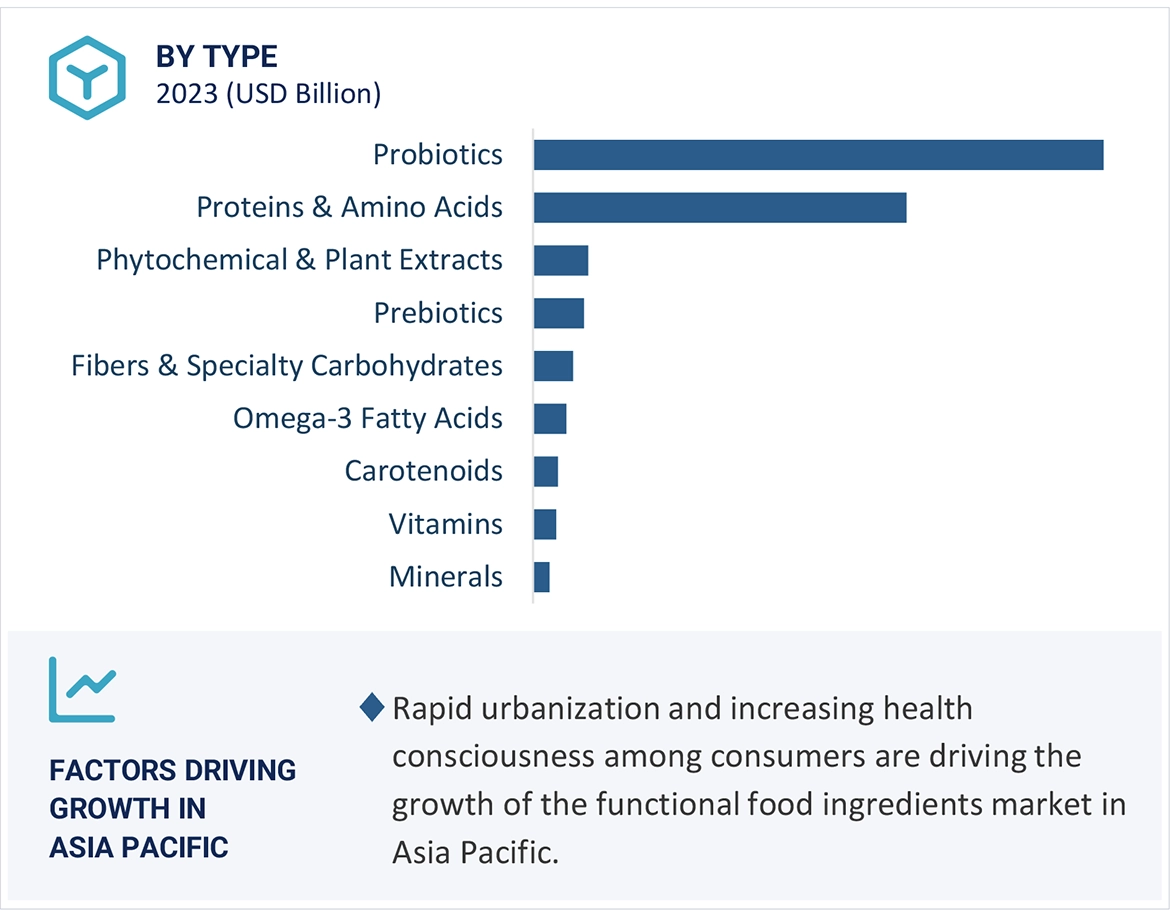 BY TYPE
2023 (USD Billion)

Probiotics
Proteins & Amino Acids
Phytochemical & Plant Extracts
Prebiotics
Fibers & Specialty Carbohydrates
Omega-3 Fatty Acids
Carotenoids
Vitamins
Minerals

FACTORS DRIVING GROWTH IN ASIA PACIFIC

Rapid urbanization and increasing health consciousness among consumers are driving the growth of the functional food ingredients market in Asia Pacific.